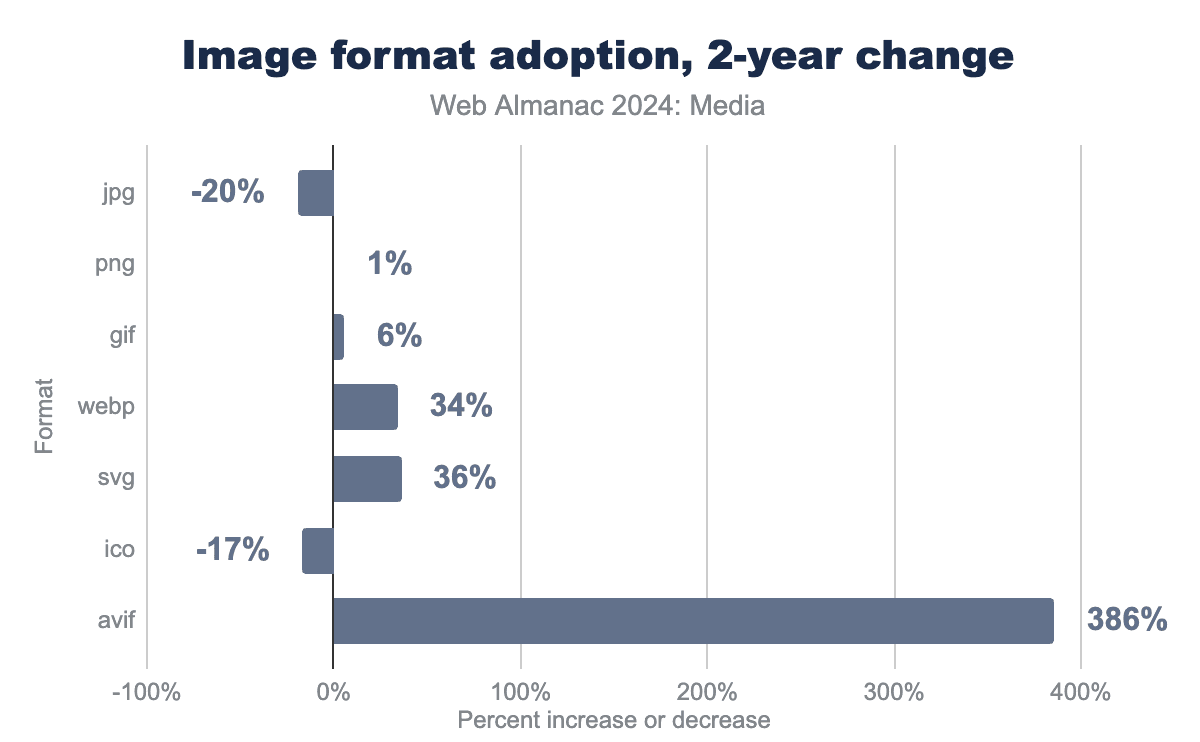 Image format adoption, 2-year change
Web Almanac 2024: Media

Format

jpg -20%
png 1%
gif 6%
webp 34%
svg 36%
ico -17%
avif 386%

-100% 0% 100% 200% 300% 400%
Percent increase or decrease